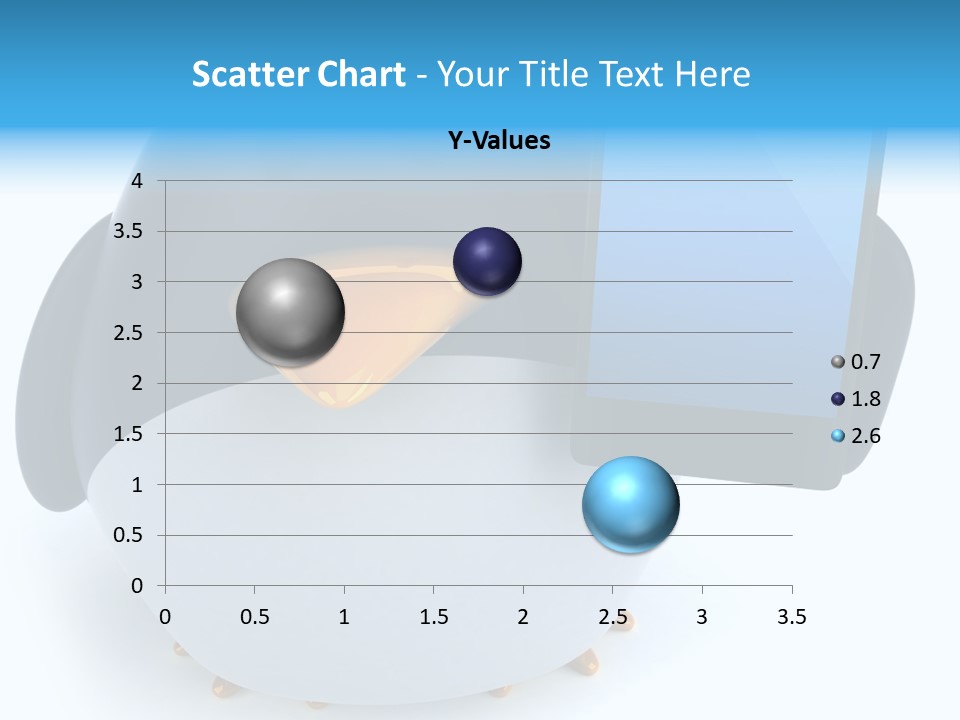 Scatter Chart - Your Title Text Here

Y-Values

4
3.5
3
2.5
2
1.5
1
0.5
0

0 0.5 1 1.5 2 2.5 3 3.5

0.7
1.8
2.6